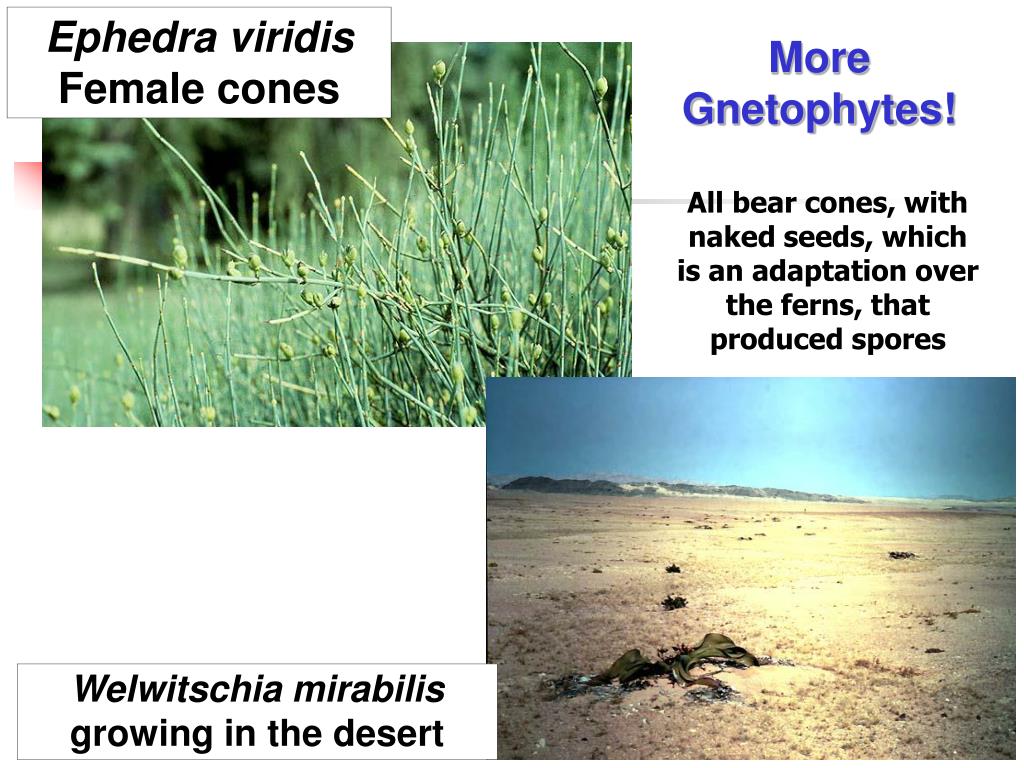 Ephedra viridis
Female cones

More Gnetophytes!

All bear cones, with naked seeds, which is an adaptation over the ferns, that produced spores

Welwitschia mirabilis
growing in the desert